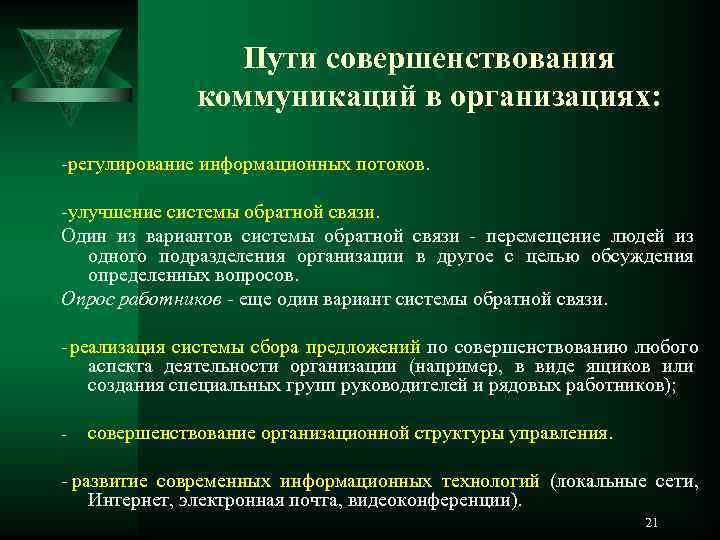 Пути совершенствования коммуникаций в организациях:

-регулирование информационных потоков.

-улучшение системы обратной связи.

Один из вариантов системы обратной связи - перемещение людей из одного подразделения организации в другое с целью обсуждения определенных вопросов.

Опрос работников - еще один вариант системы обратной связи.

-реализация системы сбора предложений по совершенствованию любого аспекта деятельности организации (например, в виде ящиков или создания специальных групп руководителей и рядовых работников);

- совершенствование организационной структуры управления.

- развитие современных информационных технологий (локальные сети, Интернет, электронная почта, видеоконференции).

21